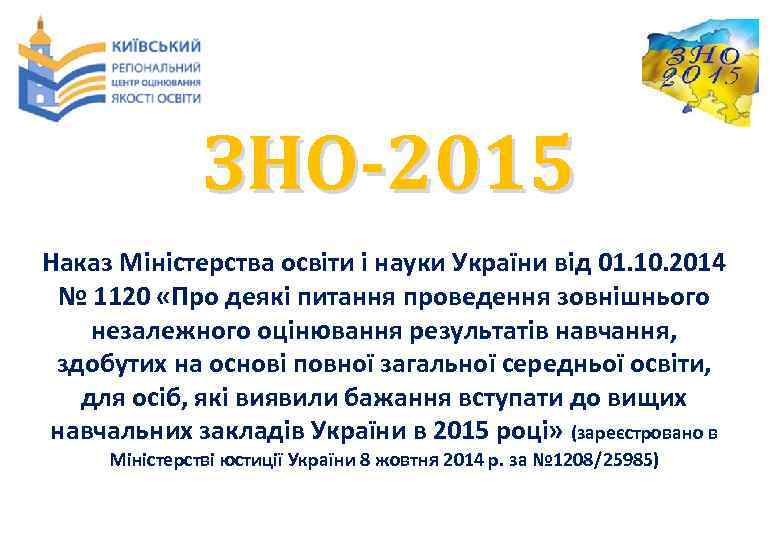 КИЇВСЬКИЙ
РЕГІОНАЛЬНИЙ
ЦЕНТР ОЦІНЮВАННЯ
ЯКОСТІ ОСВІТИ

ЗНО
2015

ЗНО-2015

Наказ Міністерства освіти і науки України від 01.10.2014 № 1120 «Про деякі питання проведення зовнішнього незалежного оцінювання результатів навчання, здобутих на основі повної загальної середньої освіти, для осіб, які виявили бажання вступати до вищих навчальних закладів України в 2015 році» (зареєстровано в Міністерстві юстиції України 8 жовтня 2014 р. за №1208/25985)